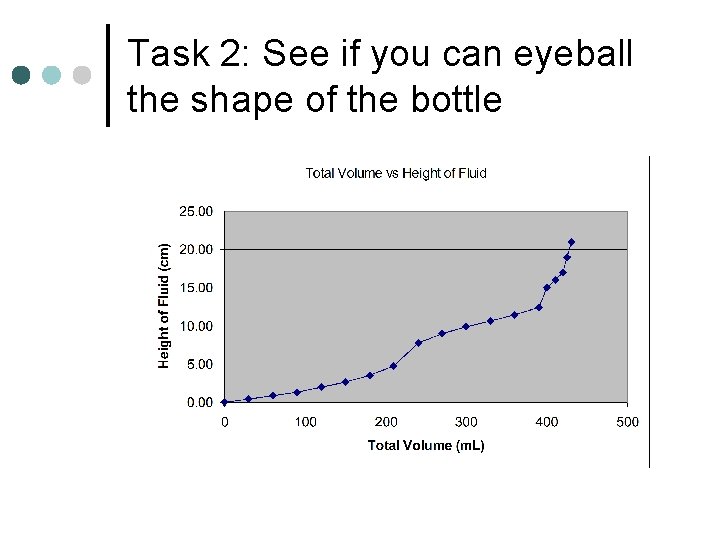 Task 2: See if you can eyeball the shape of the bottle

Total Volume vs Height of Fluid

Height of Fluid (cm)

25.00
20.00
15.00
10.00
5.00
0.00

0
100
200
300
400
500

Total Volume (mL)